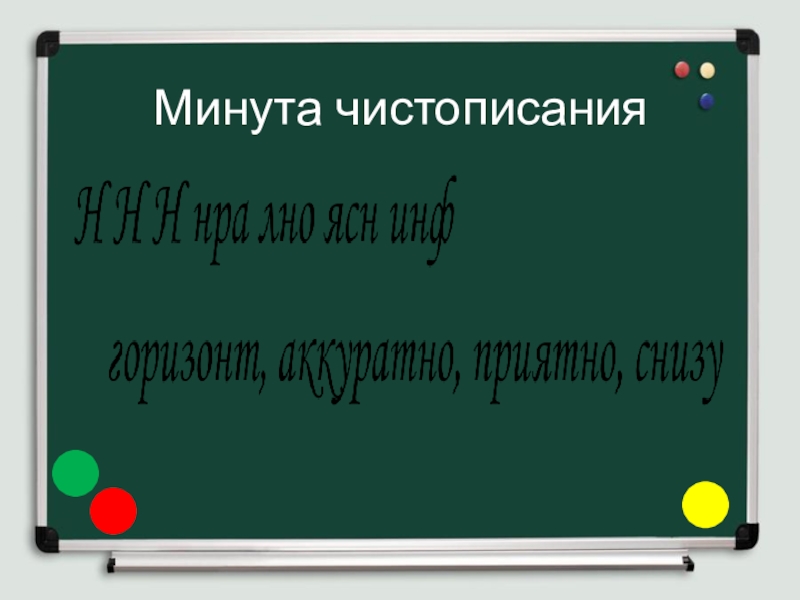 Минута чистописания

Н Н Н нра лно ясн инф

горизонт, аккуратно, приятно, снизу